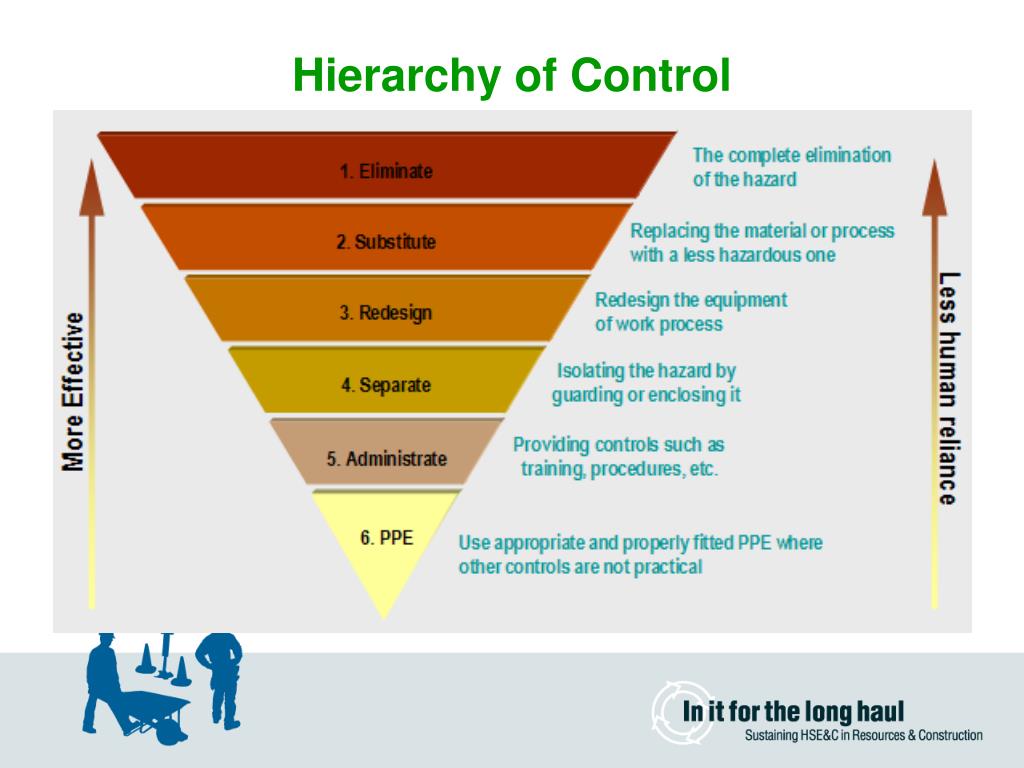 Hierarchy of Control

More Effective

1. Eliminate

The complete elimination of the hazard

2. Substitute

Replacing the material or process with a less hazardous one

3. Redesign

Redesign the equipment of work process

4. Separate

Isolating the hazard by guarding or enclosing it

5. Administrate

Providing controls such as training, procedures, etc.

6. PPE

Use appropriate and properly fitted PPE where other controls are not practical

Less human reliance

In it for the long haul
Sustaining HSE&C in Resources & Construction